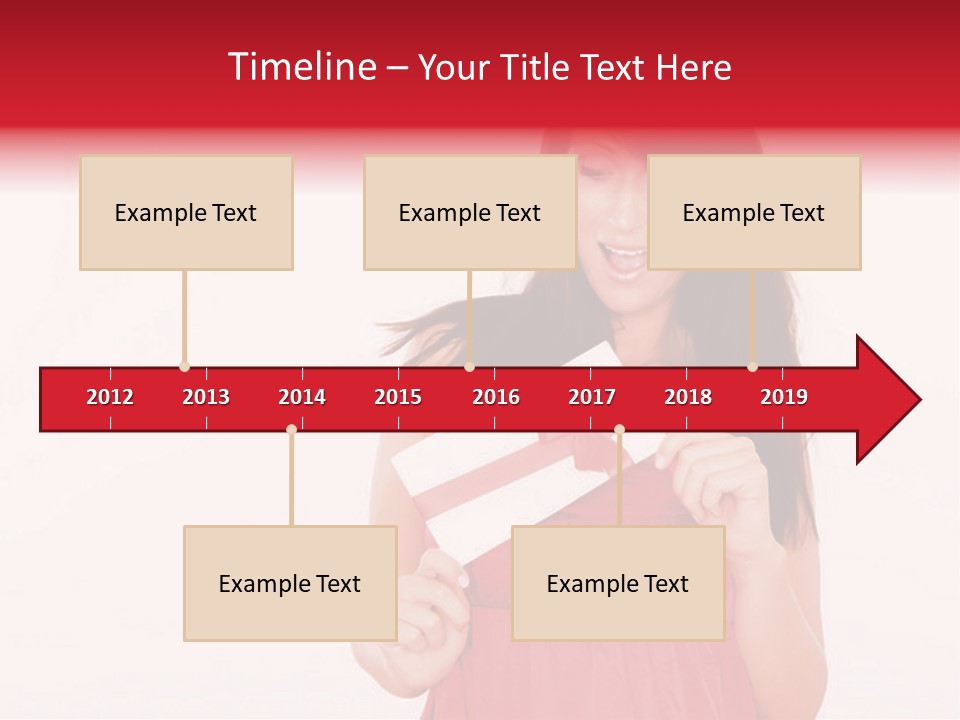 Timeline – Your Title Text Here

Example Text

Example Text

Example Text

2012 2013 2014 2015 2016 2017 2018 2019

Example Text

Example Text